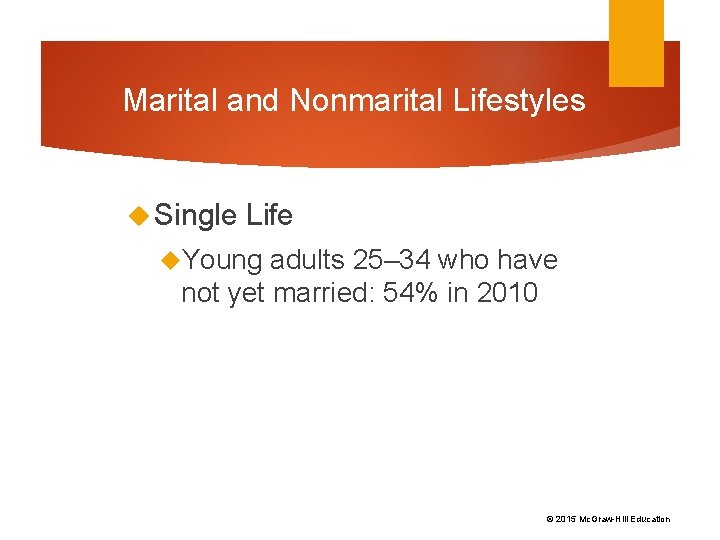 Marital and Nonmarital Lifestyles

Single Life

Young adults 25–34 who have not yet married: 54% in 2010

© 2015 McGraw-Hill Education